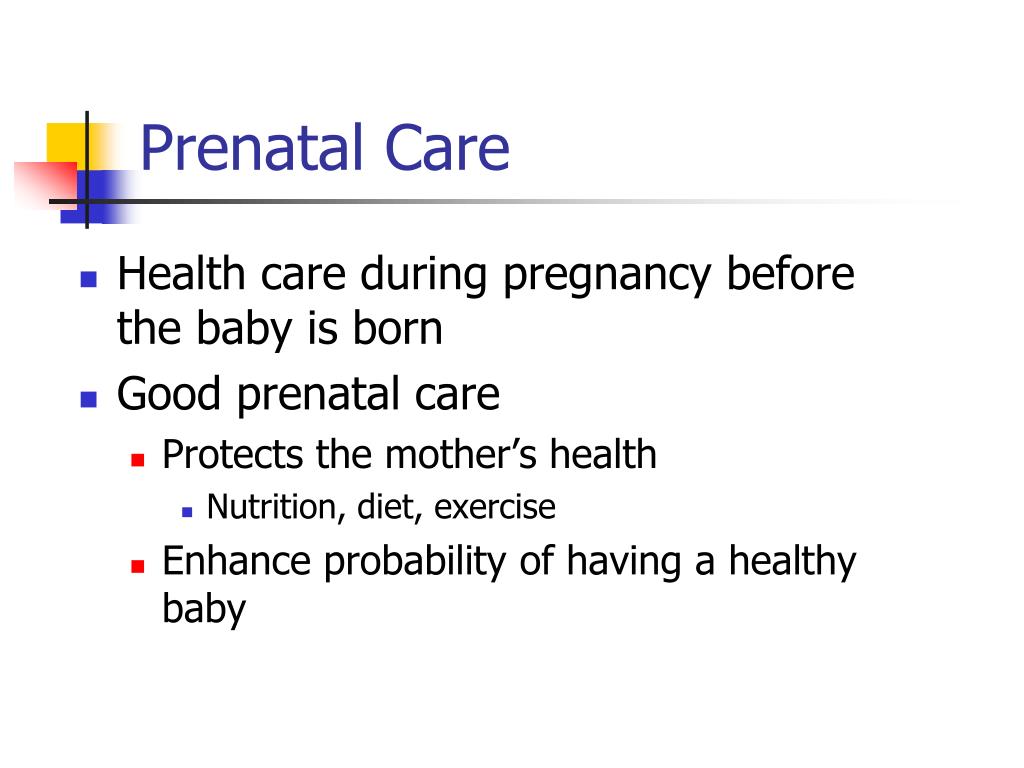 Prenatal Care

- Health care during pregnancy before the baby is born
- Good prenatal care
  - Protects the mother’s health
    - Nutrition, diet, exercise
  - Enhance probability of having a healthy baby